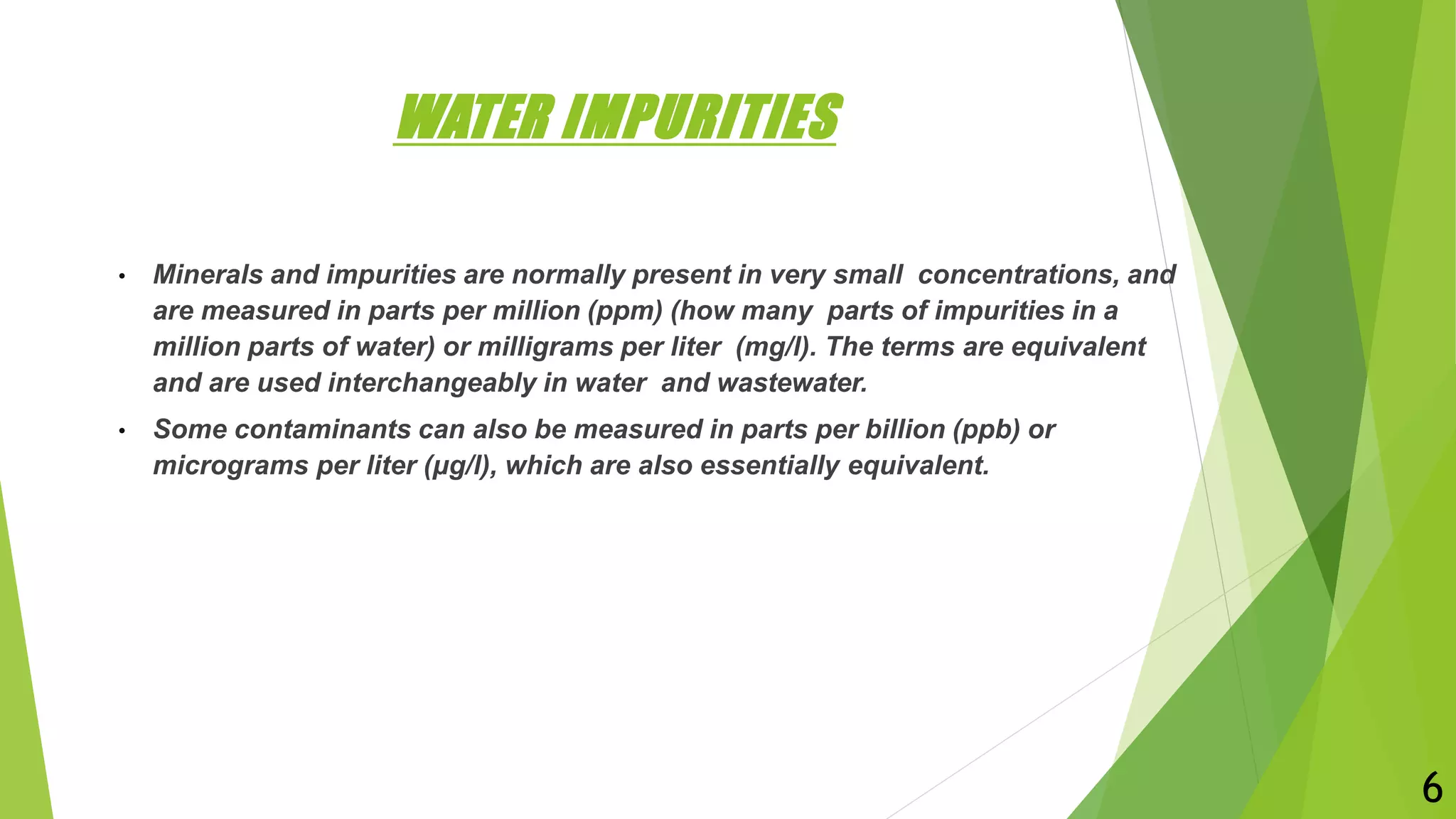 WATER IMPURITIES

• Minerals and impurities are normally present in very small concentrations, and are measured in parts per million (ppm) (how many parts of impurities in a million parts of water) or milligrams per liter (mg/l). The terms are equivalent and are used interchangeably in water and wastewater.

• Some contaminants can also be measured in parts per billion (ppb) or micrograms per liter (μg/l), which are also essentially equivalent.

6